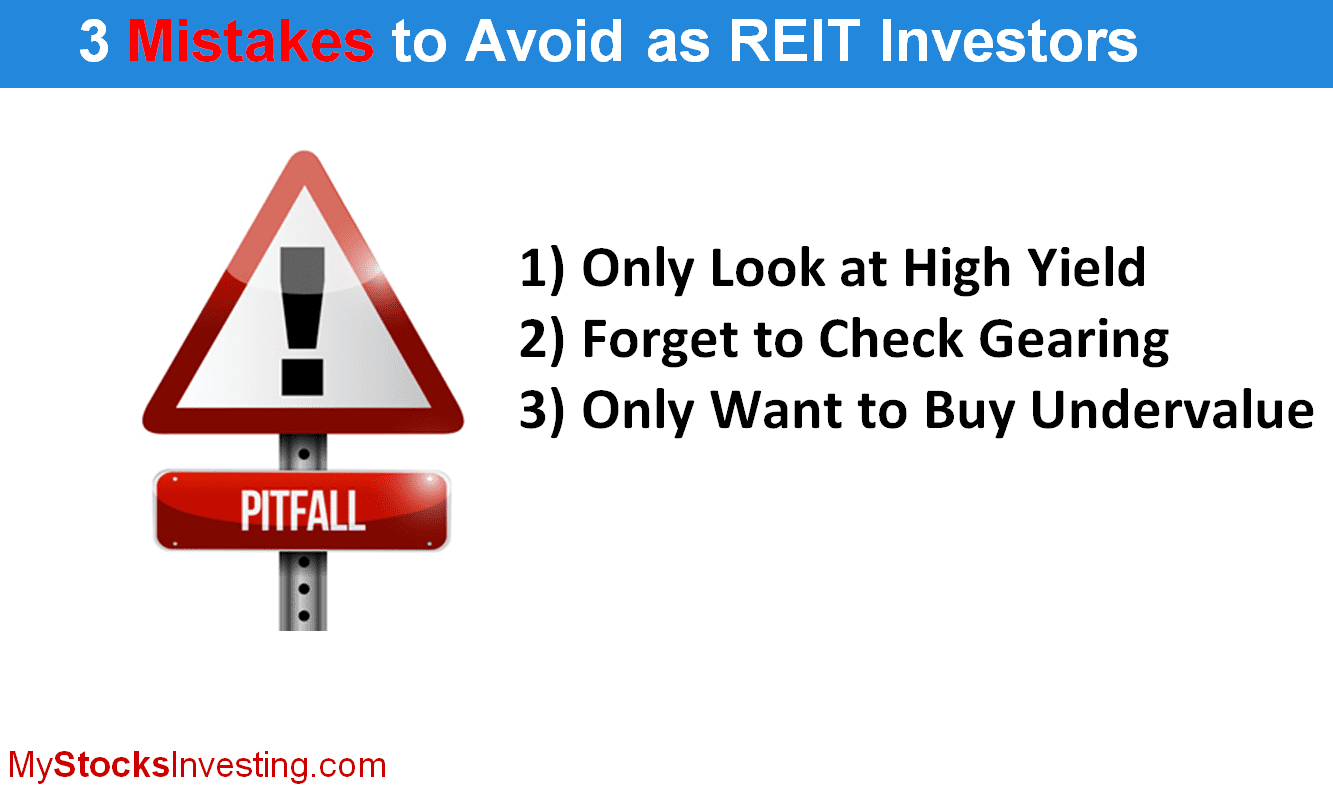 3 Mistakes to Avoid as REIT Investors

!

PITFALL

1) Only Look at High Yield
2) Forget to Check Gearing
3) Only Want to Buy Undervalue

MyStocksInvesting.com